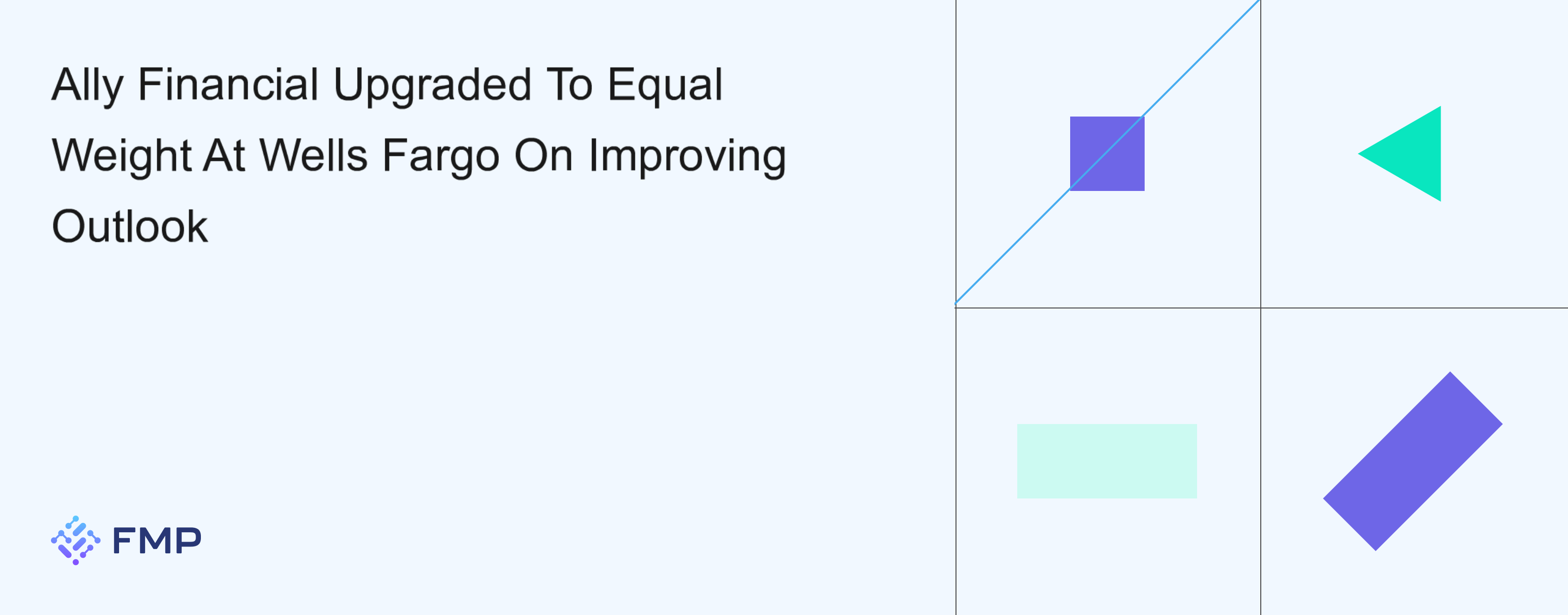 Ally Financial Upgraded To Equal Weight At Wells Fargo On Improving Outlook

FMP